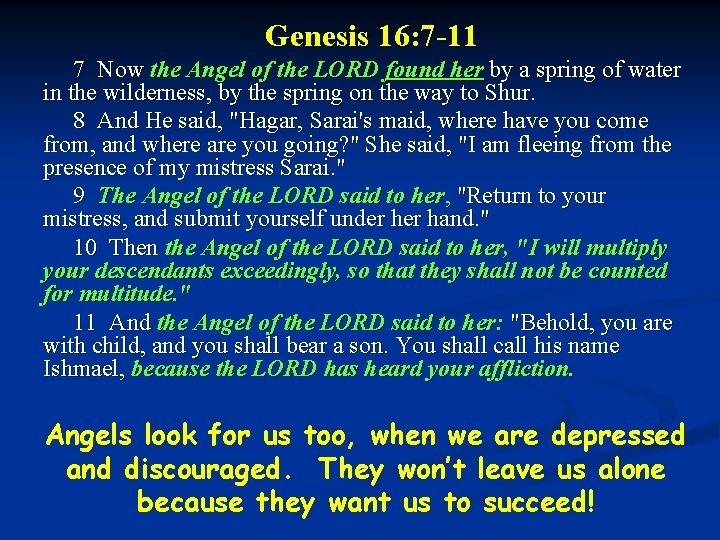 Genesis 16:7-11

7 Now the Angel of the LORD found her by a spring of water in the wilderness, by the spring on the way to Shur.

8 And He said, "Hagar, Sarai's maid, where have you come from, and where are you going?" She said, "I am fleeing from the presence of my mistress Sarai."

9 The Angel of the LORD said to her, "Return to your mistress, and submit yourself under her hand."

10 Then the Angel of the LORD said to her, "I will multiply your descendants exceedingly, so that they shall not be counted for multitude."

11 And the Angel of the LORD said to her: "Behold, you are with child, and you shall bear a son. You shall call his name Ishmael, because the LORD has heard your affliction.

Angels look for us too, when we are depressed and discouraged. They won't leave us alone because they want us to succeed!